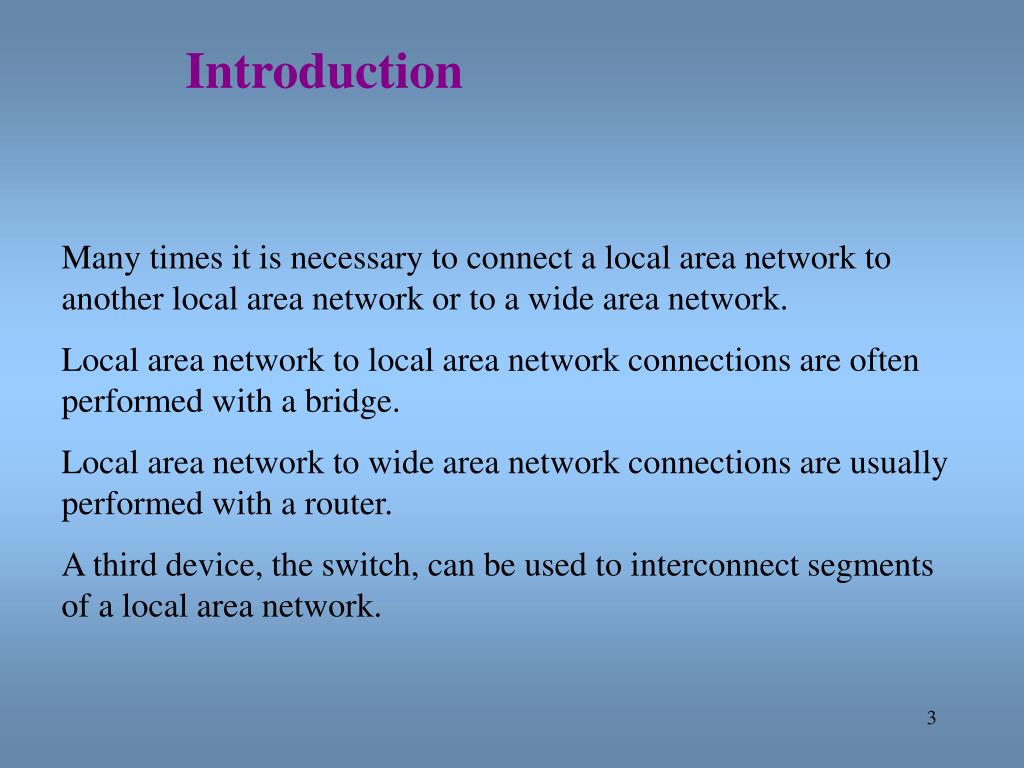 Introduction

Many times it is necessary to connect a local area network to another local area network or to a wide area network.

Local area network to local area network connections are often performed with a bridge.

Local area network to wide area network connections are usually performed with a router.

A third device, the switch, can be used to interconnect segments of a local area network.

3